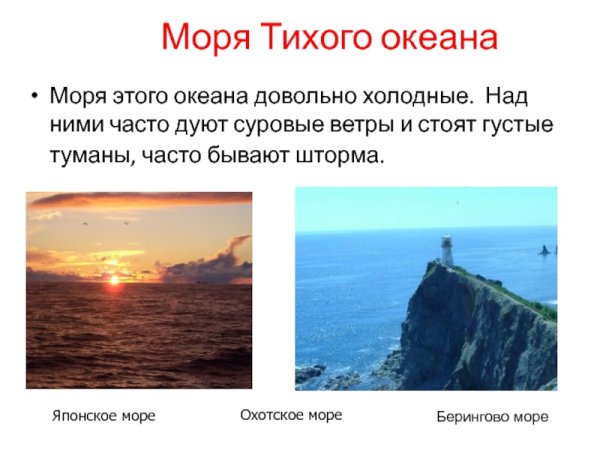 Моря Тихого океана

• Моря этого океана довольно холодные. Над ними часто дуют суровые ветры и стоят густые туманы, часто бывают шторма.

Японское море

Охотское море

Берингово море